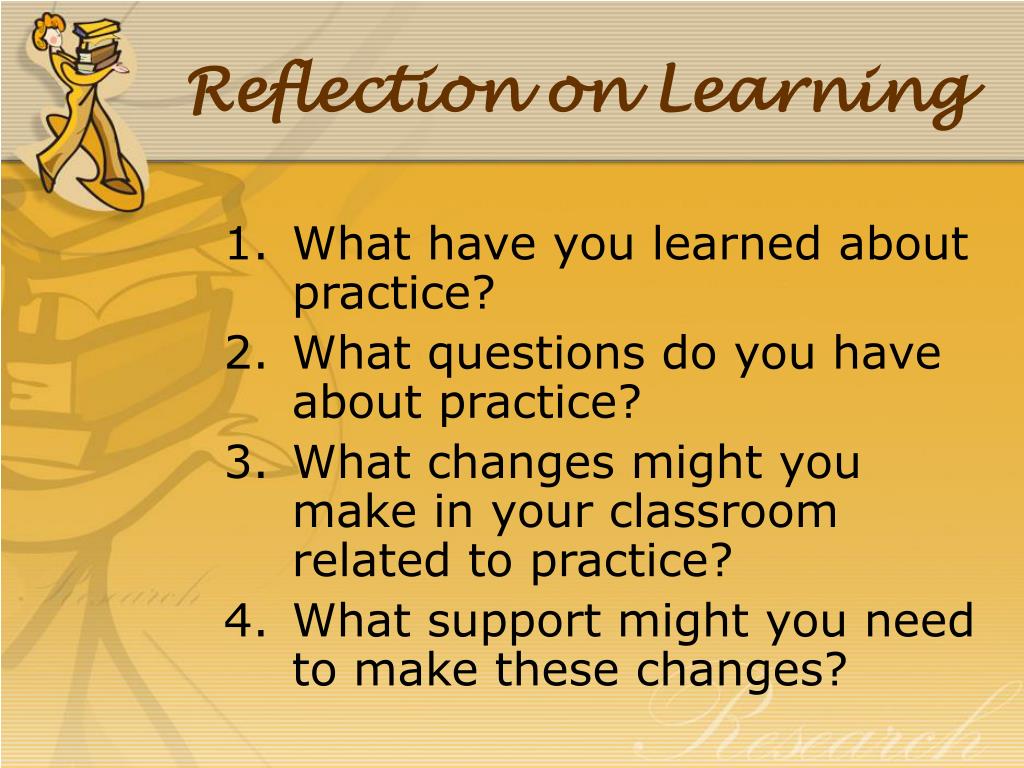 Reflection on Learning

1. What have you learned about practice?
2. What questions do you have about practice?
3. What changes might you make in your classroom related to practice?
4. What support might you need to make these changes?

Research

Research